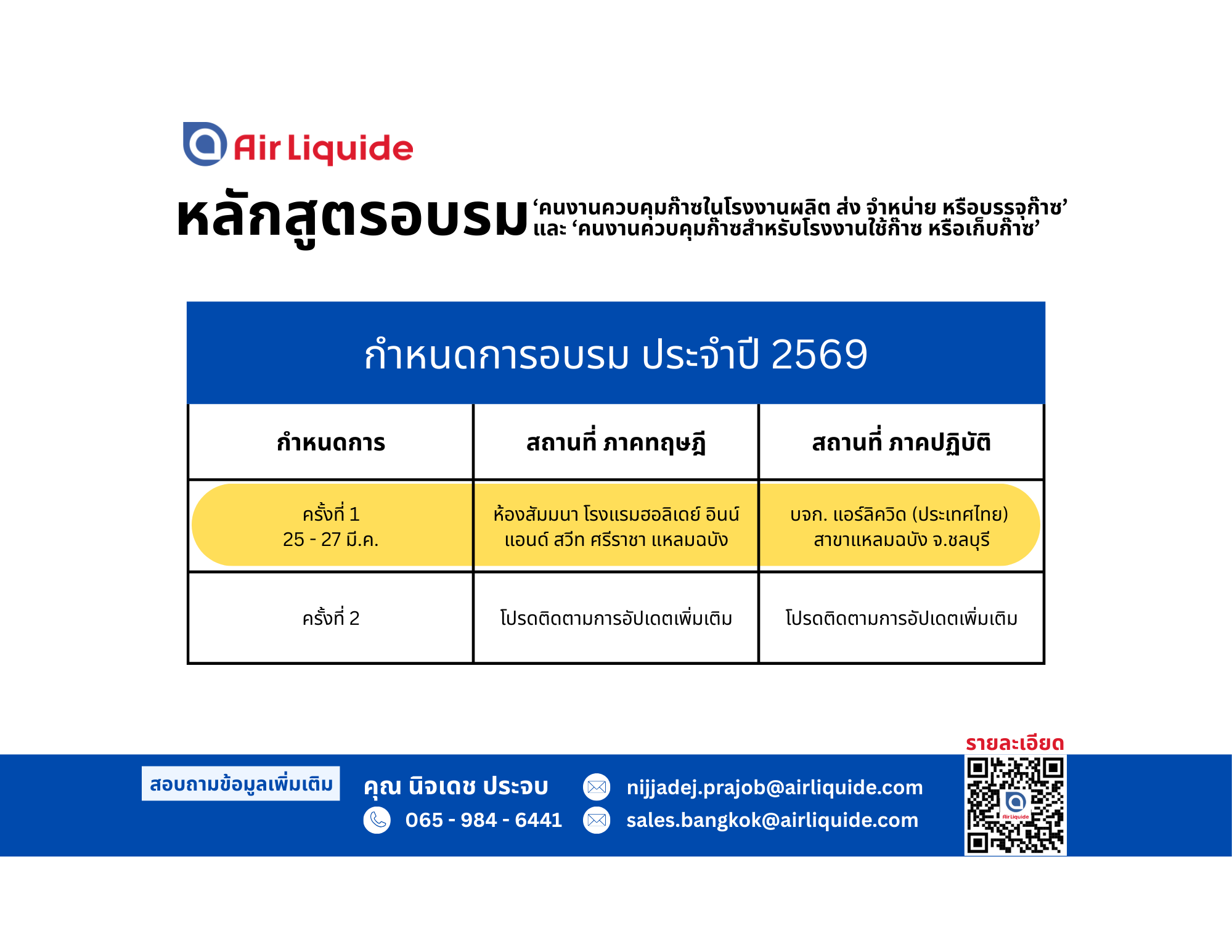 Air Liquide

หลักสูตรอบรม ‘คนงานควบคุมก๊าซในโรงงานผลิต ส่ง จำหน่าย หรือบรรจุก๊าซ’ และ ‘คนงานควบคุมก๊าซสำหรับโรงงานใช้ก๊าซ หรือเก็บก๊าซ’

กำหนดการอบรม ประจำปี 2569

| กำหนดการ | สถานที่ ภาคทฤษฎี | สถานที่ ภาคปฏิบัติ |
|---|---|---|
| ครั้งที่ 1 25 - 27 มี.ค. | ห้องสัมมนา โรงแรมฮอลิเดย์ อินน์ แอนด์ สวีท ศรีราชา แหลมฉบัง | บจก. แอร์ลิควิด (ประเทศไทย) สาขาแหลมฉบัง จ.ชลบุรี |
| ครั้งที่ 2 | โปรดติดตามการอัปเดตเพิ่มเติม | โปรดติดตามการอัปเดตเพิ่มเติม |

รายละเอียด

สอบถามข้อมูลเพิ่มเติม

คุณ นิจเดช ประจบ
065 - 984 - 6441
nijjadej.prajob@airliquide.com
sales.bangkok@airliquide.com

Air Liquide